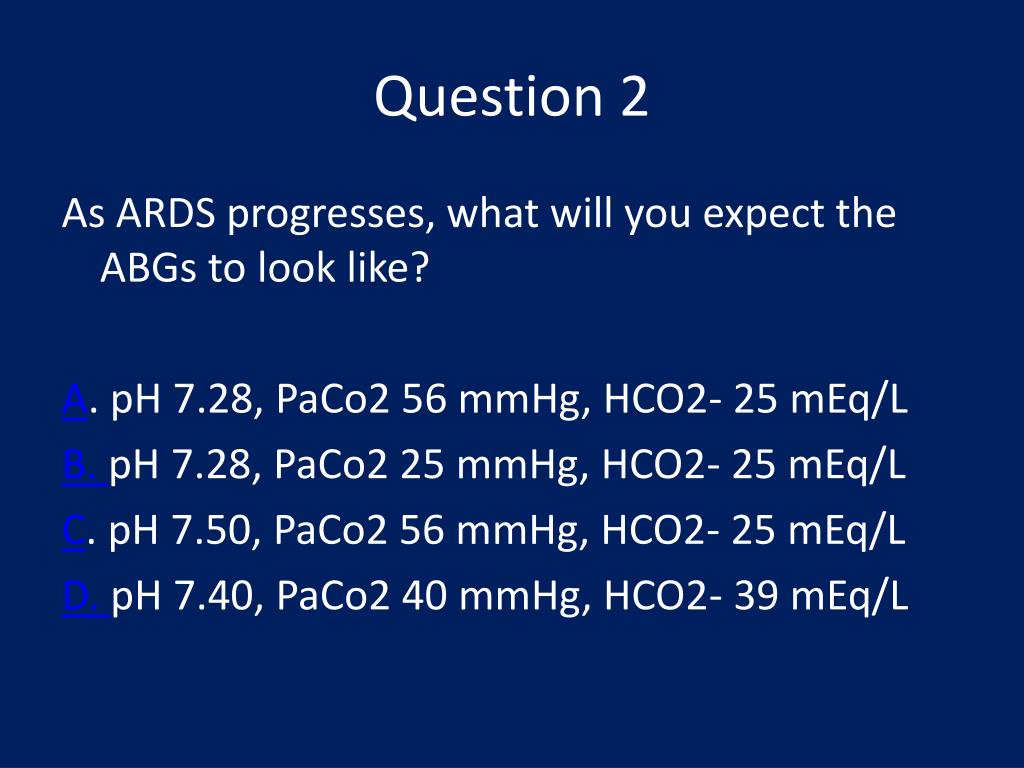 Question 2

As ARDS progresses, what will you expect the ABGs to look like?

A. pH 7.28, PaCo2 56 mmHg, HCO2- 25 mEq/L
B. pH 7.28, PaCo2 25 mmHg, HCO2- 25 mEq/L
C. pH 7.50, PaCo2 56 mmHg, HCO2- 25 mEq/L
D. pH 7.40, PaCo2 40 mmHg, HCO2- 39 mEq/L